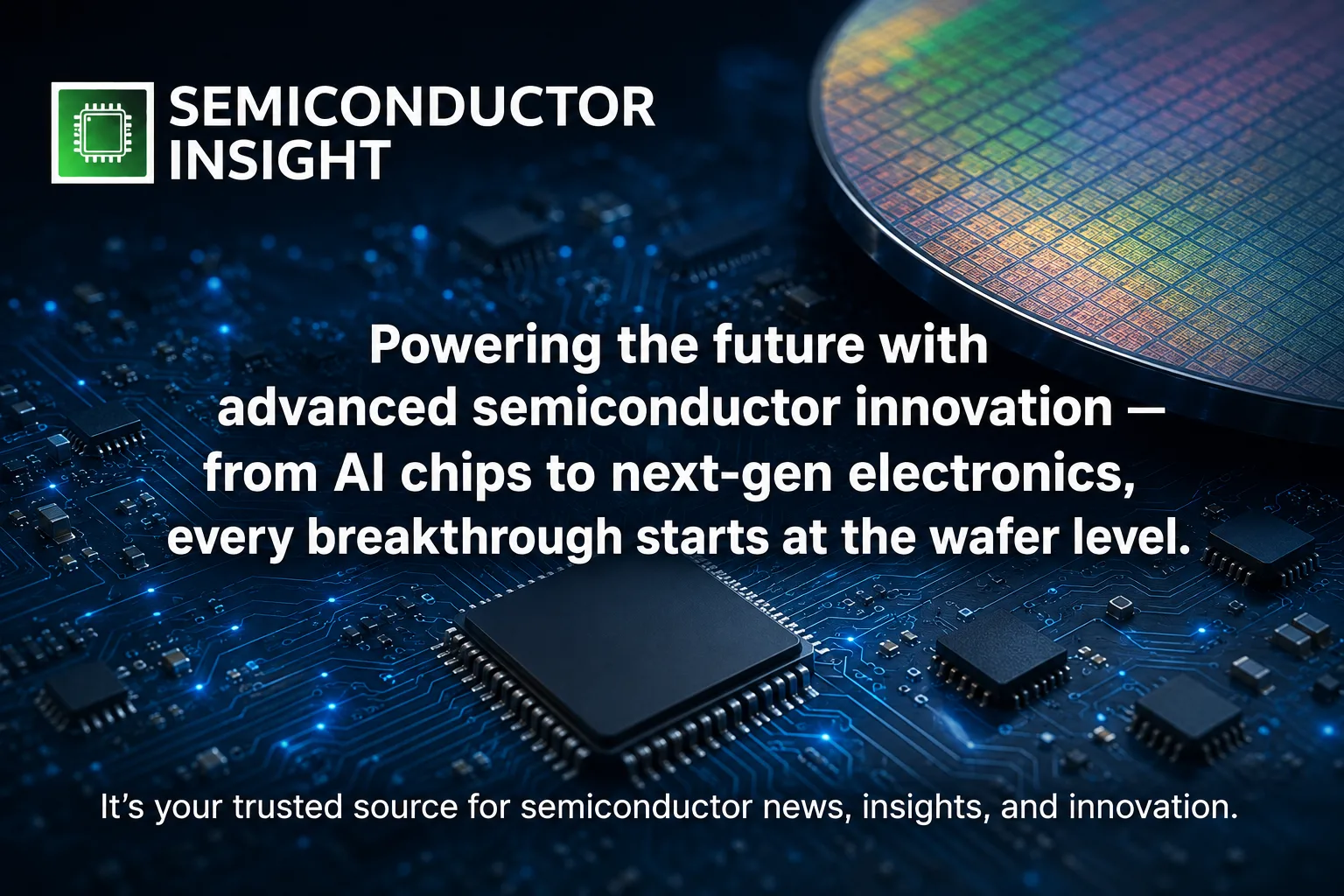 SEMICONDUCTOR INSIGHT

Powering the future with advanced semiconductor innovation — from AI chips to next-gen electronics, every breakthrough starts at the wafer level.

It’s your trusted source for semiconductor news, insights, and innovation.